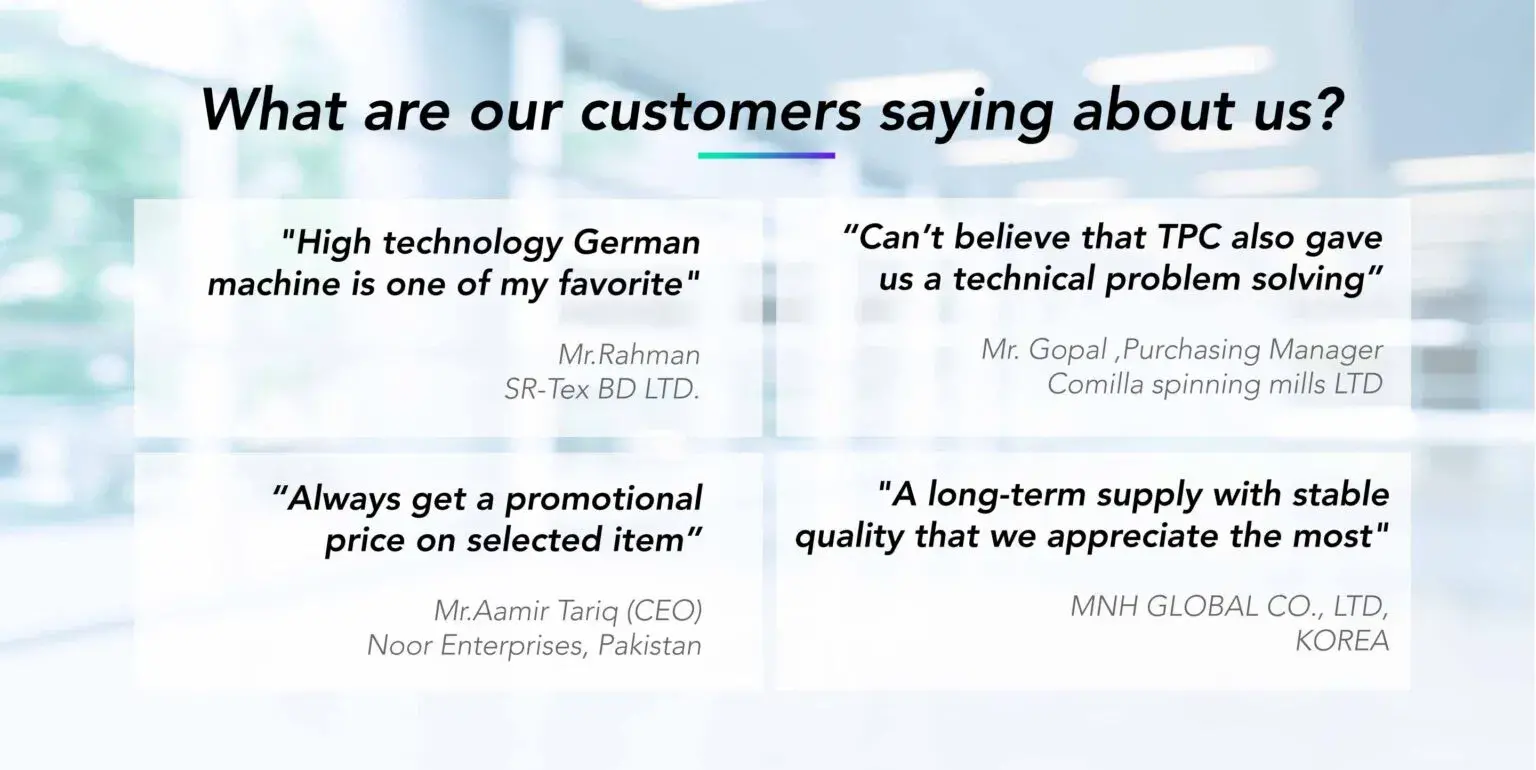 What are our customers saying about us?

"High technology German machine is one of my favorite"

Mr.Rahman
SR-Tex BD LTD.

“Can’t believe that TPC also gave us a technical problem solving”

Mr. Gopal ,Purchasing Manager
Comilla spinning mills LTD

“Always get a promotional price on selected item”

Mr.Aamir Tariq (CEO)
Noor Enterprises, Pakistan

"A long-term supply with stable quality that we appreciate the most"

MNH GLOBAL CO., LTD,
KOREA